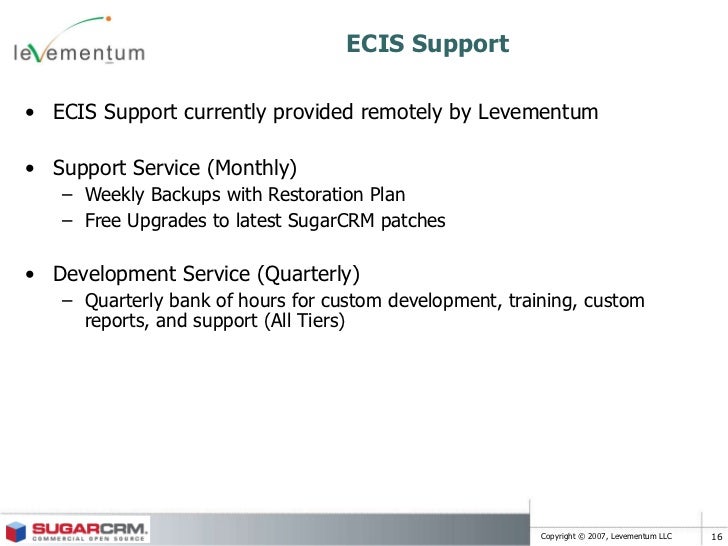 levementum

ECIS Support

• ECIS Support currently provided remotely by Levementum

• Support Service (Monthly)
– Weekly Backups with Restoration Plan
– Free Upgrades to latest SugarCRM patches

• Development Service (Quarterly)
– Quarterly bank of hours for custom development, training, custom reports, and support (All Tiers)

SUGARCRM. COMMERCIAL OPEN SOURCE

Copyright © 2007, Levementum LLC

16